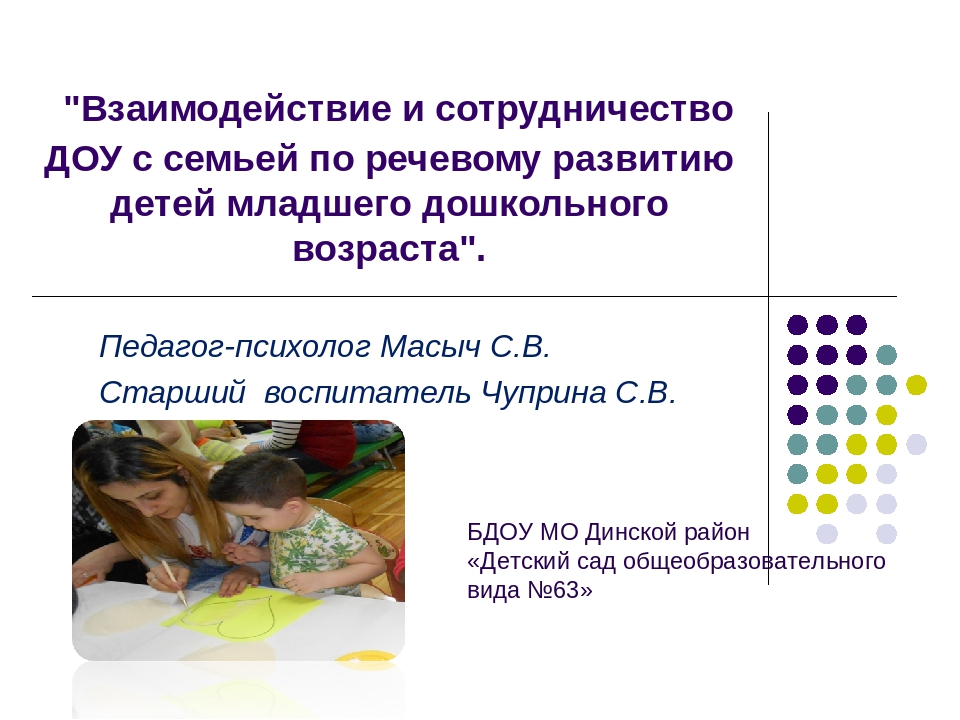 "Взаимодействие и сотрудничество ДОУ с семьей по речевому развитию детей младшего дошкольного возраста".

Педагог-психолог Масыч С.В.

Старший  воспитатель Чуприна С.В.

БДОУ МО Динской район
«Детский сад общеобразовательного вида №63»